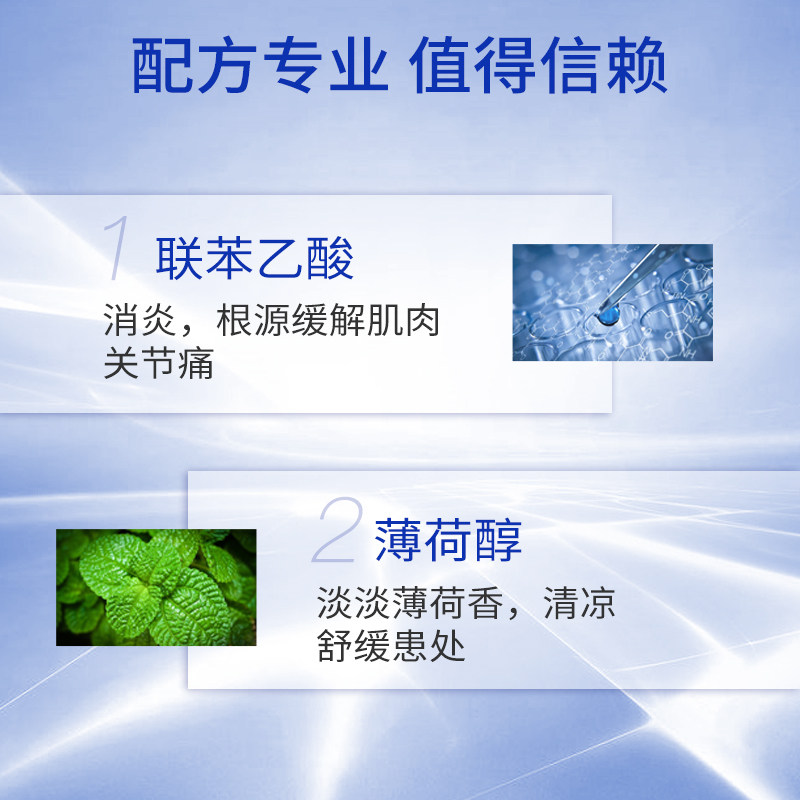 配方专业 值得信赖

1 联苯乙酸

消炎，根源缓解肌肉关节痛

2 薄荷醇

淡淡薄荷香，清凉舒缓患处